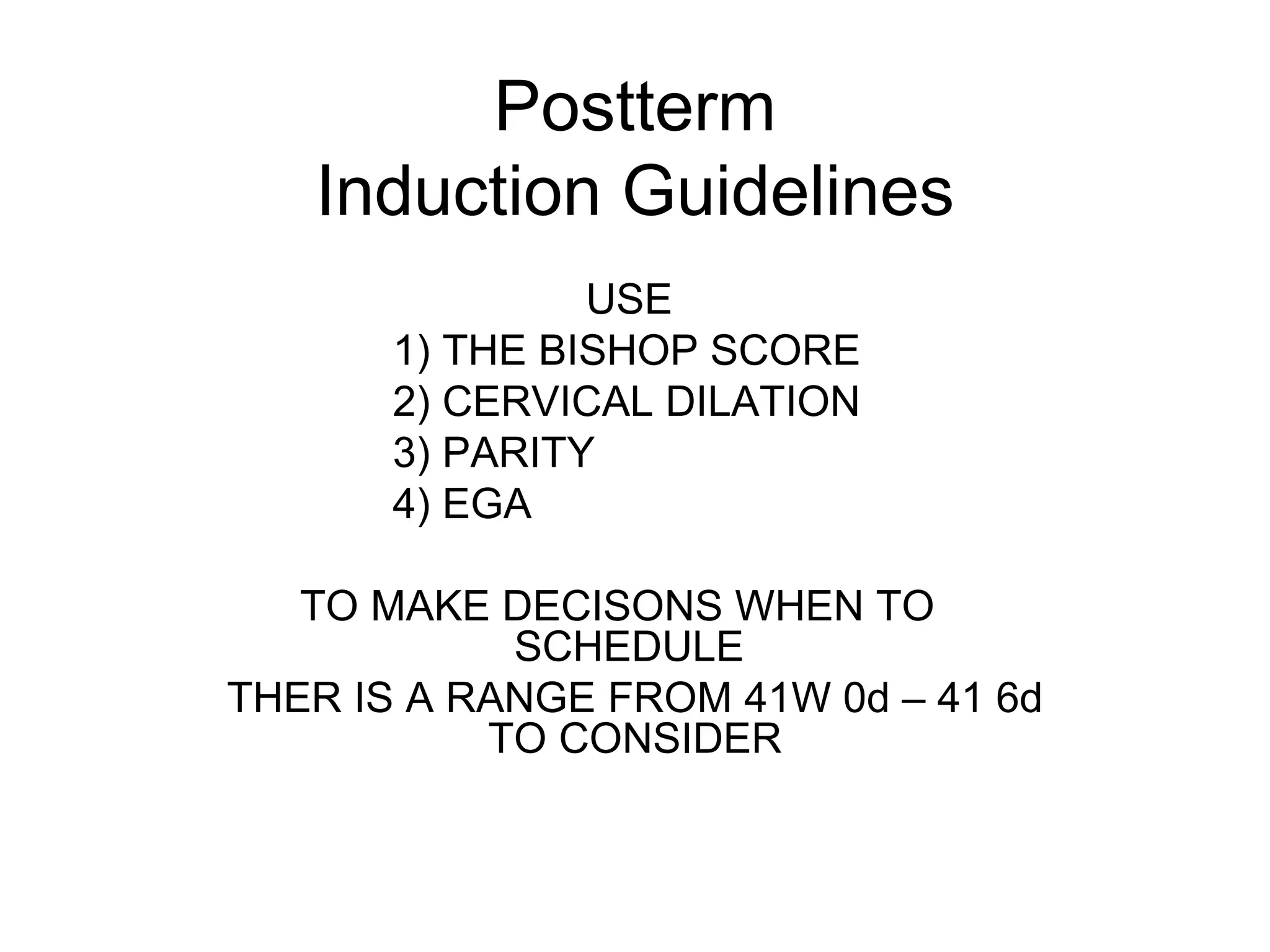 Postterm
Induction Guidelines

USE
1) THE BISHOP SCORE
2) CERVICAL DILATION
3) PARITY
4) EGA

TO MAKE DECISONS WHEN TO SCHEDULE
THER IS A RANGE FROM 41W 0d – 41 6d TO CONSIDER